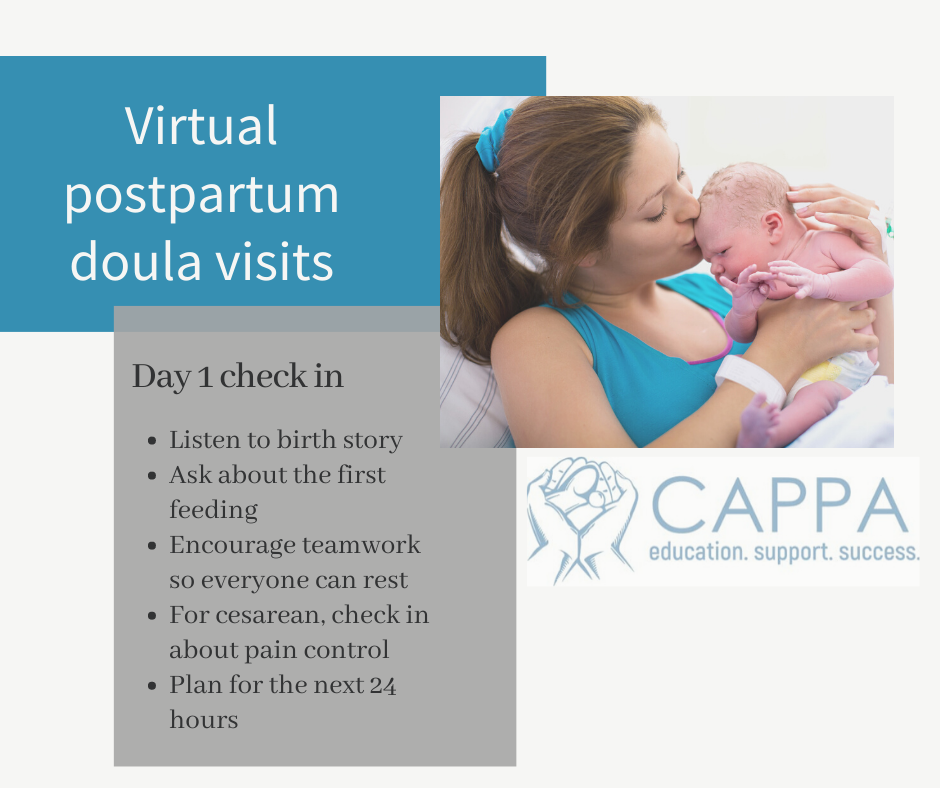 Virtual postpartum doula visits

Day 1 check in

- Listen to birth story
- Ask about the first feeding
- Encourage teamwork so everyone can rest
- For cesarean, check in about pain control
- Plan for the next 24 hours

CAPPA
education. support. success.